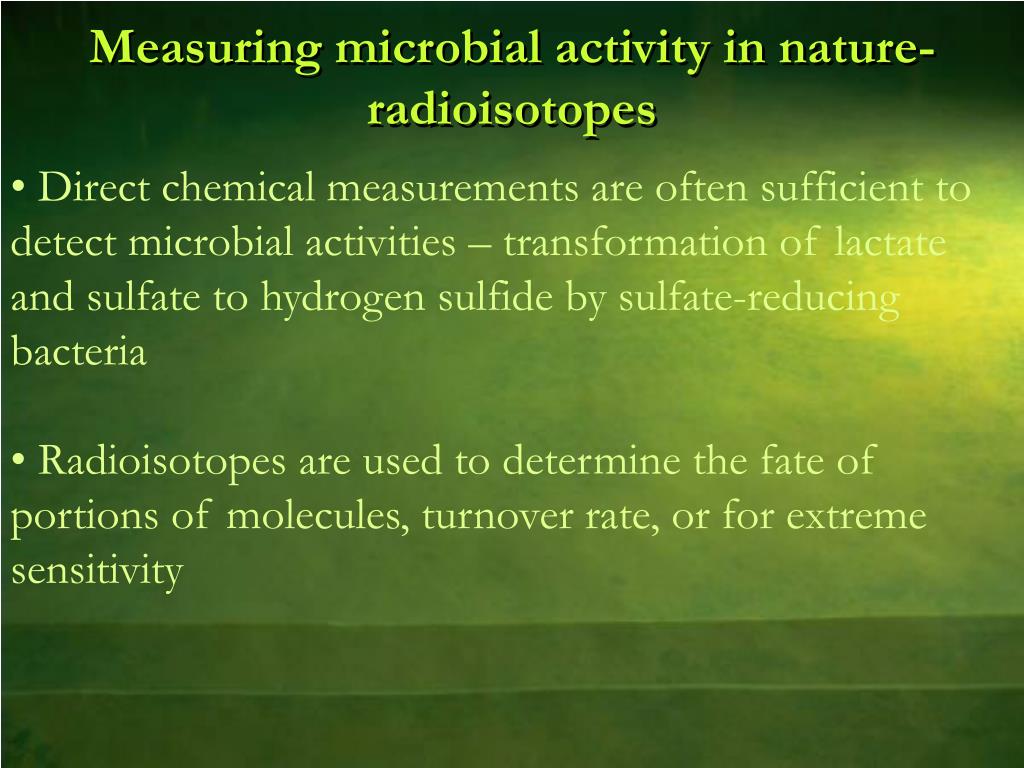 Measuring microbial activity in nature-radioisotopes

• Direct chemical measurements are often sufficient to detect microbial activities – transformation of lactate and sulfate to hydrogen sulfide by sulfate-reducing bacteria

• Radioisotopes are used to determine the fate of portions of molecules, turnover rate, or for extreme sensitivity